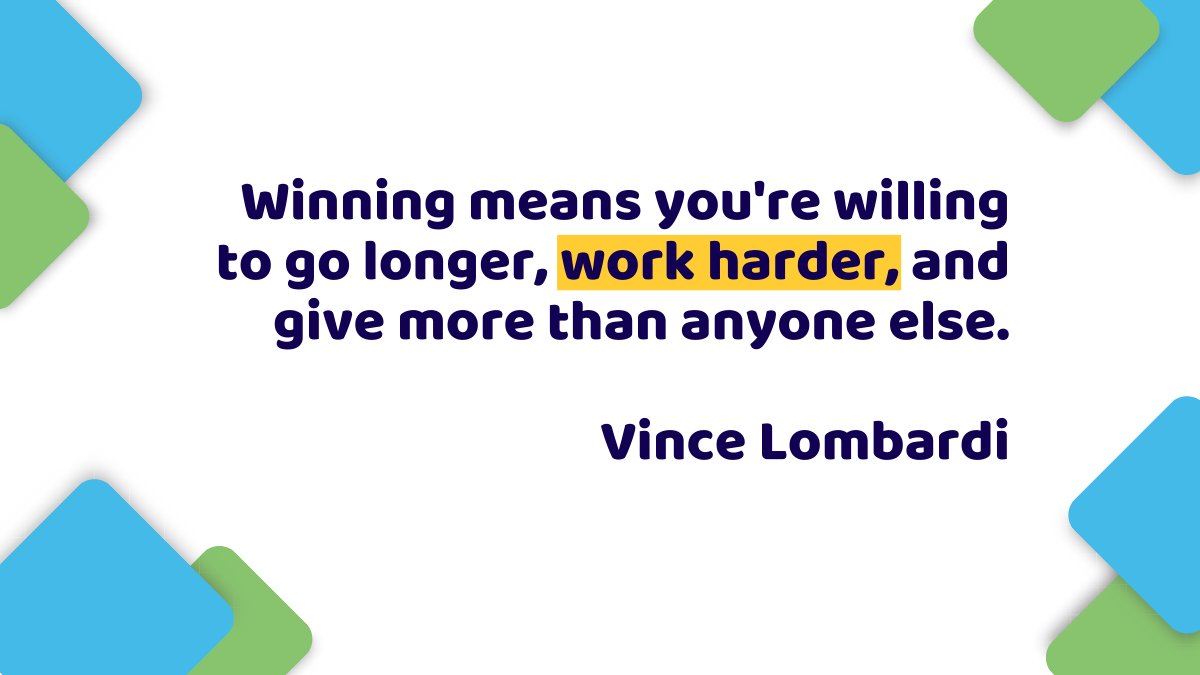 Winning means you're willing to go longer, work harder, and give more than anyone else.

Vince Lombardi